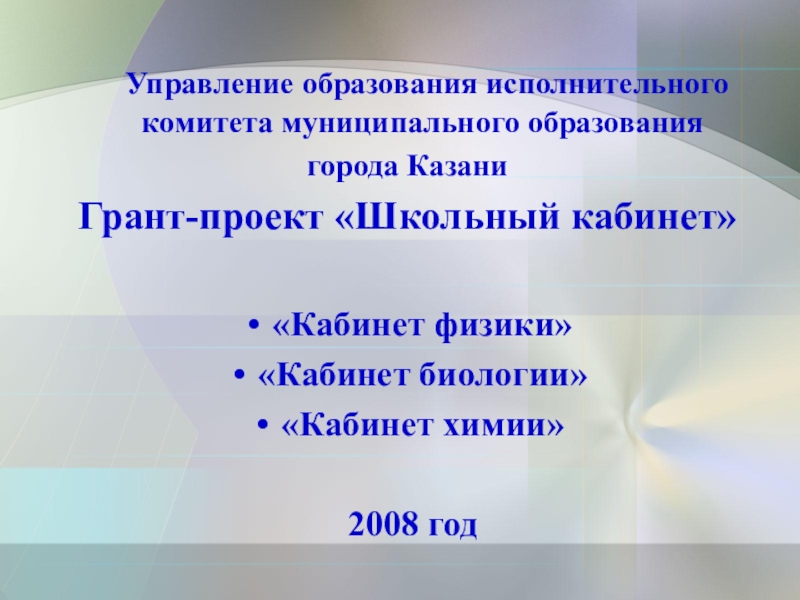 Управление образования исполнительного комитета муниципального образования города Казани

Грант-проект «Школьный кабинет»

• «Кабинет физики»
• «Кабинет биологии»
• «Кабинет химии»

2008 год